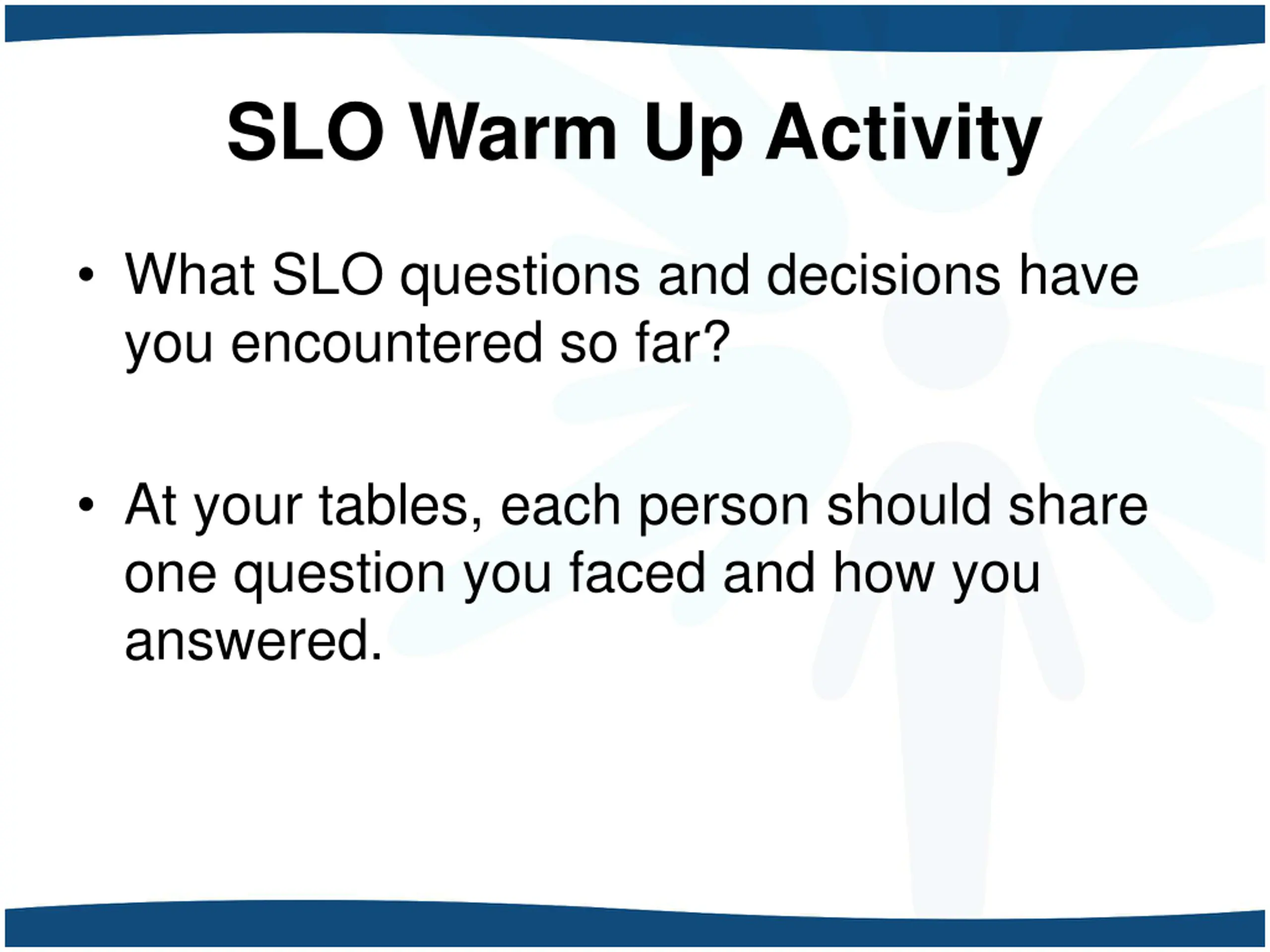 SLO Warm Up Activity

• What SLO questions and decisions have you encountered so far?

• At your tables, each person should share one question you faced and how you answered.